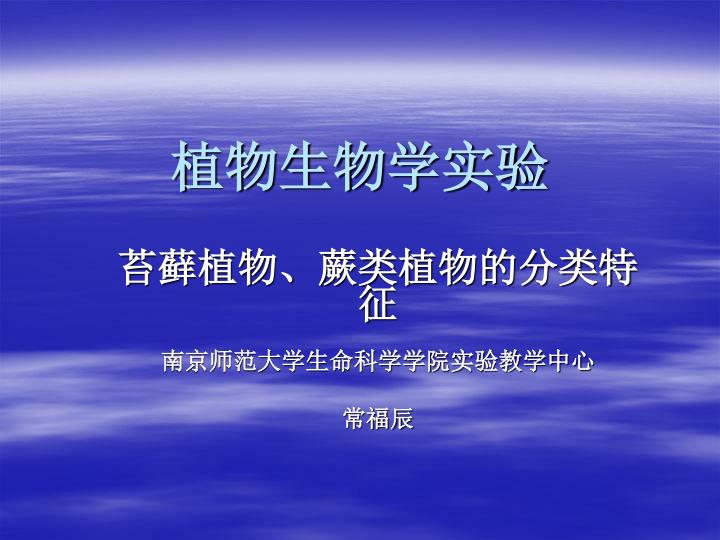 植物生物学实验

苔藓植物、蕨类植物的分类特征

南京师范大学生命科学学院实验教学中心

常福辰